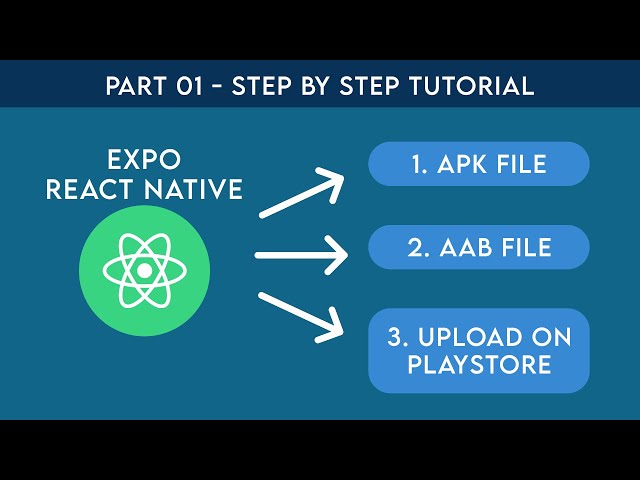 PART 01 - STEP BY STEP TUTORIAL

EXPO
REACT NATIVE

1. APK FILE

2. AAB FILE

3. UPLOAD ON PLAYSTORE